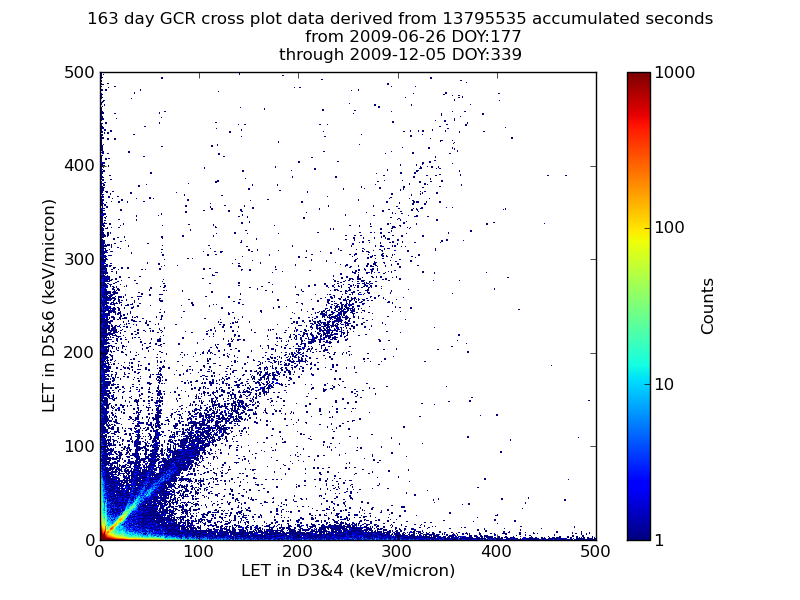 163 day GCR cross plot data derived from 13795535 accumulated seconds
from 2009-06-26 DOY:177
through 2009-12-05 DOY:339

LET in D5&6 (keV/micron)

500
400
300
200
100
0

0
100
200
300
400
500

LET in D3&4 (keV/micron)

1000
100
10
1

Counts